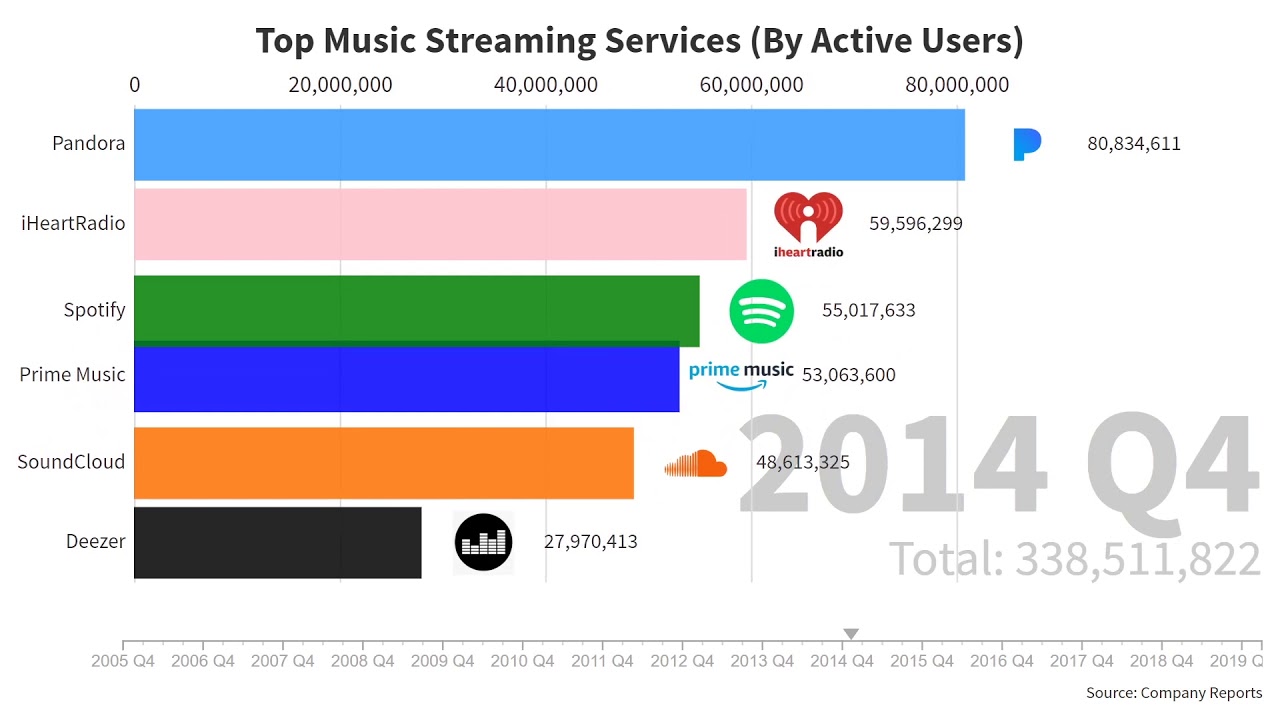 Top Music Streaming Services (By Active Users)

0 20,000,000 40,000,000 60,000,000 80,000,000

Pandora 80,834,611
iHeartRadio iheartradio 59,596,299
Spotify 55,017,633
Prime Music prime music 53,063,600
SoundCloud 48,613,325
Deezer 27,970,413

2014 Q4
Total: 338,511,822

2005 Q4 2006 Q4 2007 Q4 2008 Q4 2009 Q4 2010 Q4 2011 Q4 2012 Q4 2013 Q4 2014 Q4 2015 Q4 2016 Q4 2017 Q4 2018 Q4 2019 Q

Source: Company Reports